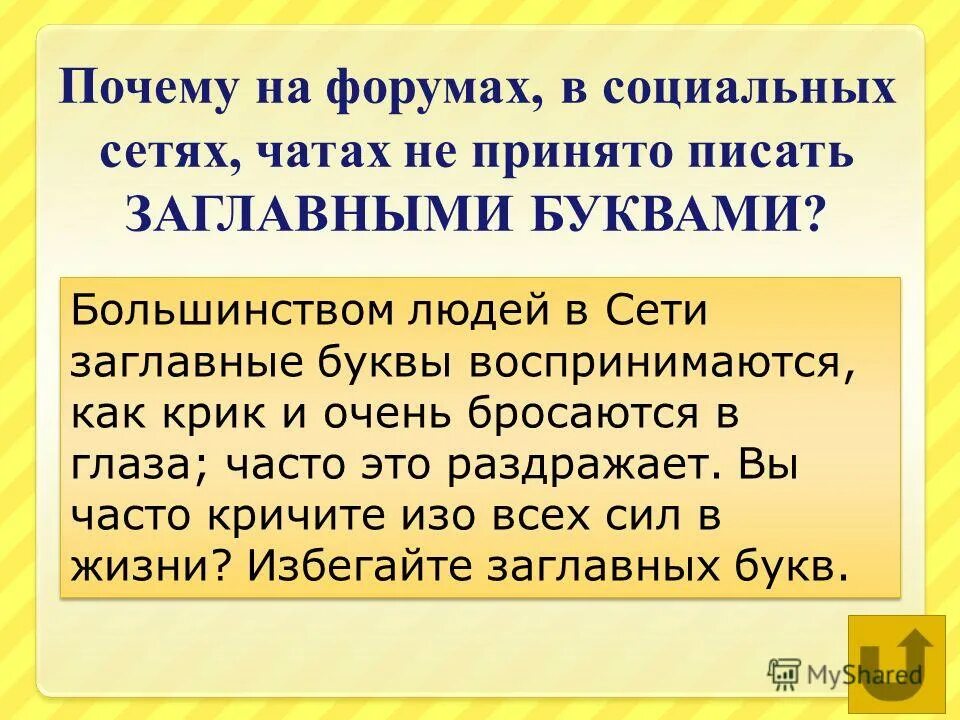 Почему на форумах, в социальных сетях, чатах не принято писать ЗАГЛАВНЫМИ БУКВАМИ?

Большинством людей в Сети заглавные буквы воспринимаются, как крик и очень бросаются в глаза; часто это раздражает. Вы часто кричите изо всех сил в жизни? Избегайте заглавных букв.

MyShared